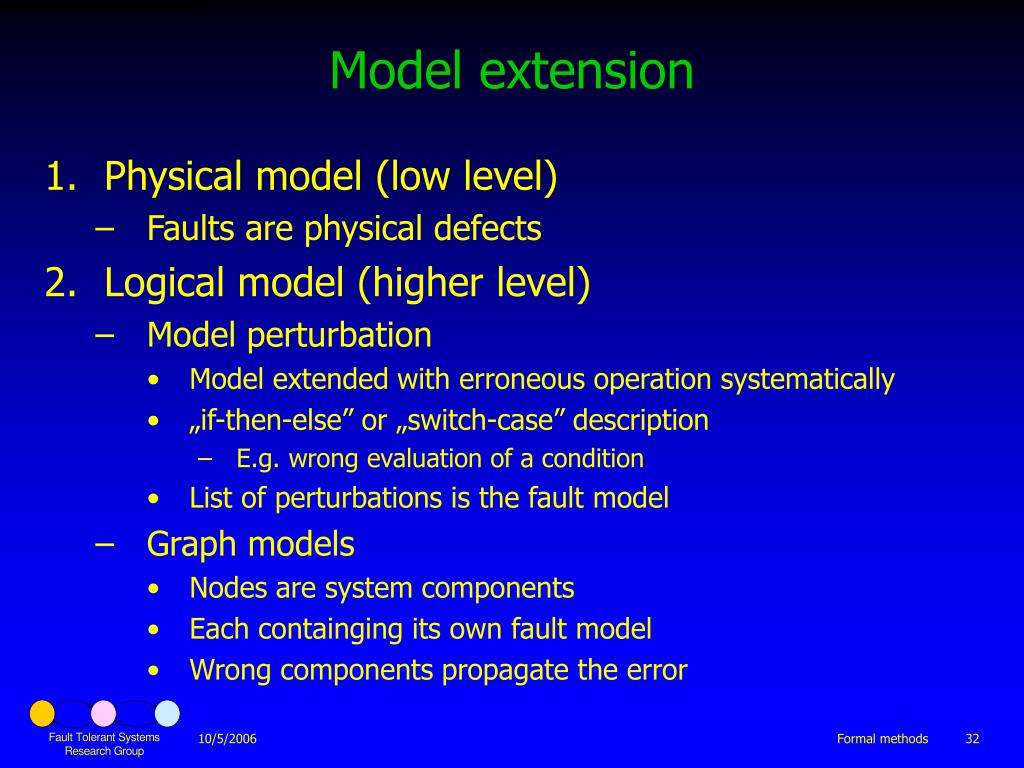 Model extension

1. Physical model (low level)
– Faults are physical defects

2. Logical model (higher level)
– Model perturbation
• Model extended with erroneous operation systematically
• „if-then-else” or „switch-case” description
– E.g. wrong evaluation of a condition
• List of perturbations is the fault model
– Graph models
• Nodes are system components
• Each containging its own fault model
• Wrong components propagate the error

Fault Tolerant Systems Research Group

10/5/2006

Formal methods

32